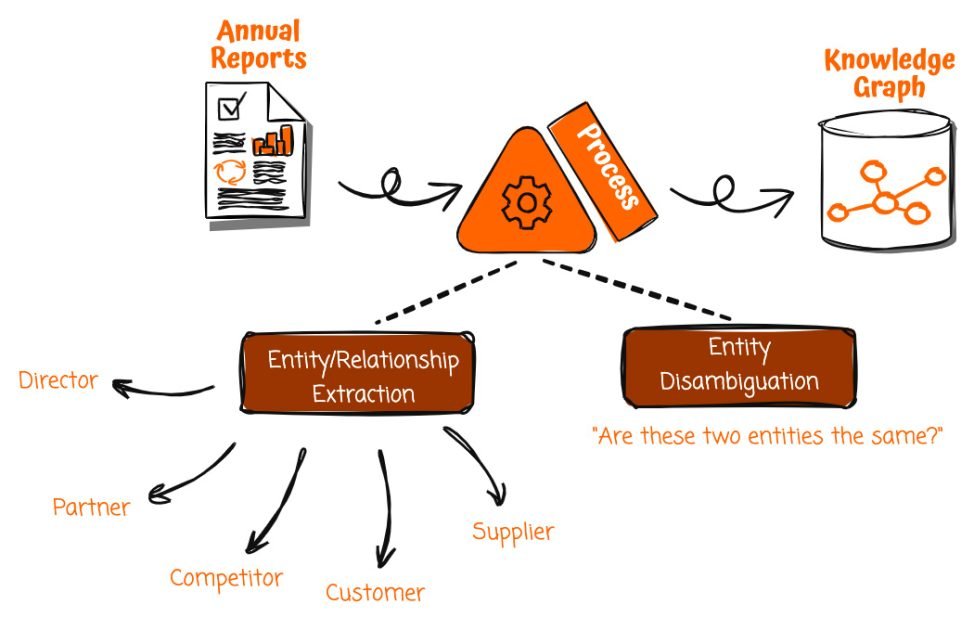 Annual Reports

Process

Knowledge Graph

Entity/Relationship Extraction

Entity Disambiguation

"Are these two entities the same?"

Director

Partner

Competitor

Customer

Supplier